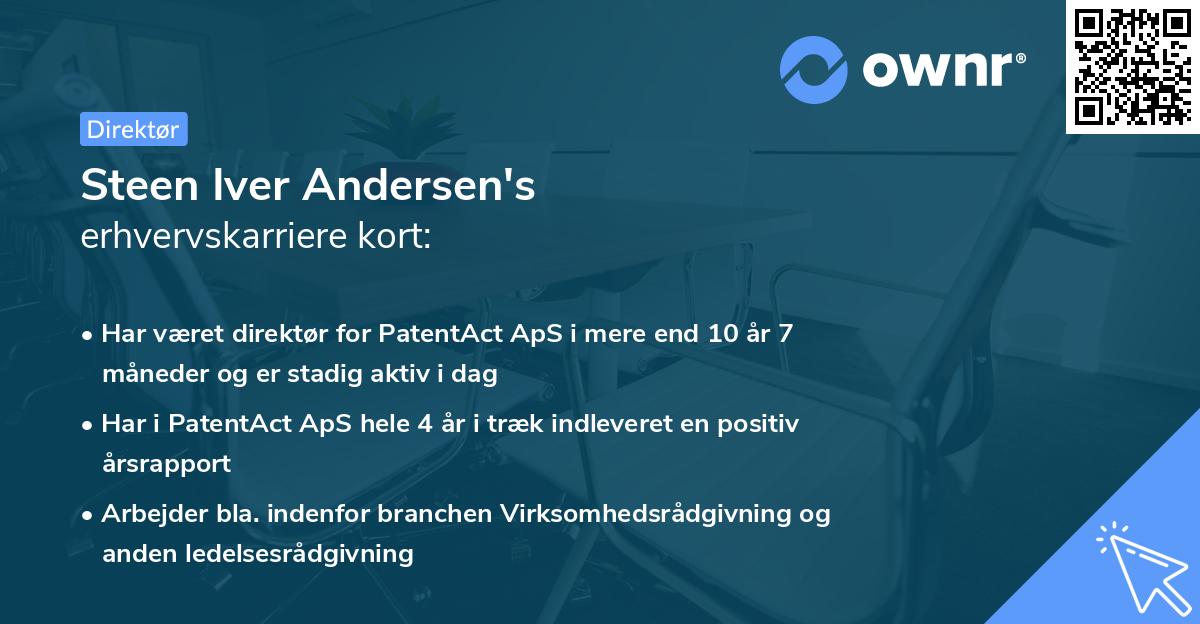 ownr®

Direktør

Steen Iver Andersen's
erhvervskarriere kort:

• Har været direktør for PatentAct ApS i mere end 10 år 7 måneder og er stadig aktiv i dag

• Har i PatentAct ApS hele 4 år i træk indleveret en positiv årsrapport

• Arbejder bla. indenfor branchen Virksomhedsrådgivning og anden ledelsesrådgivning